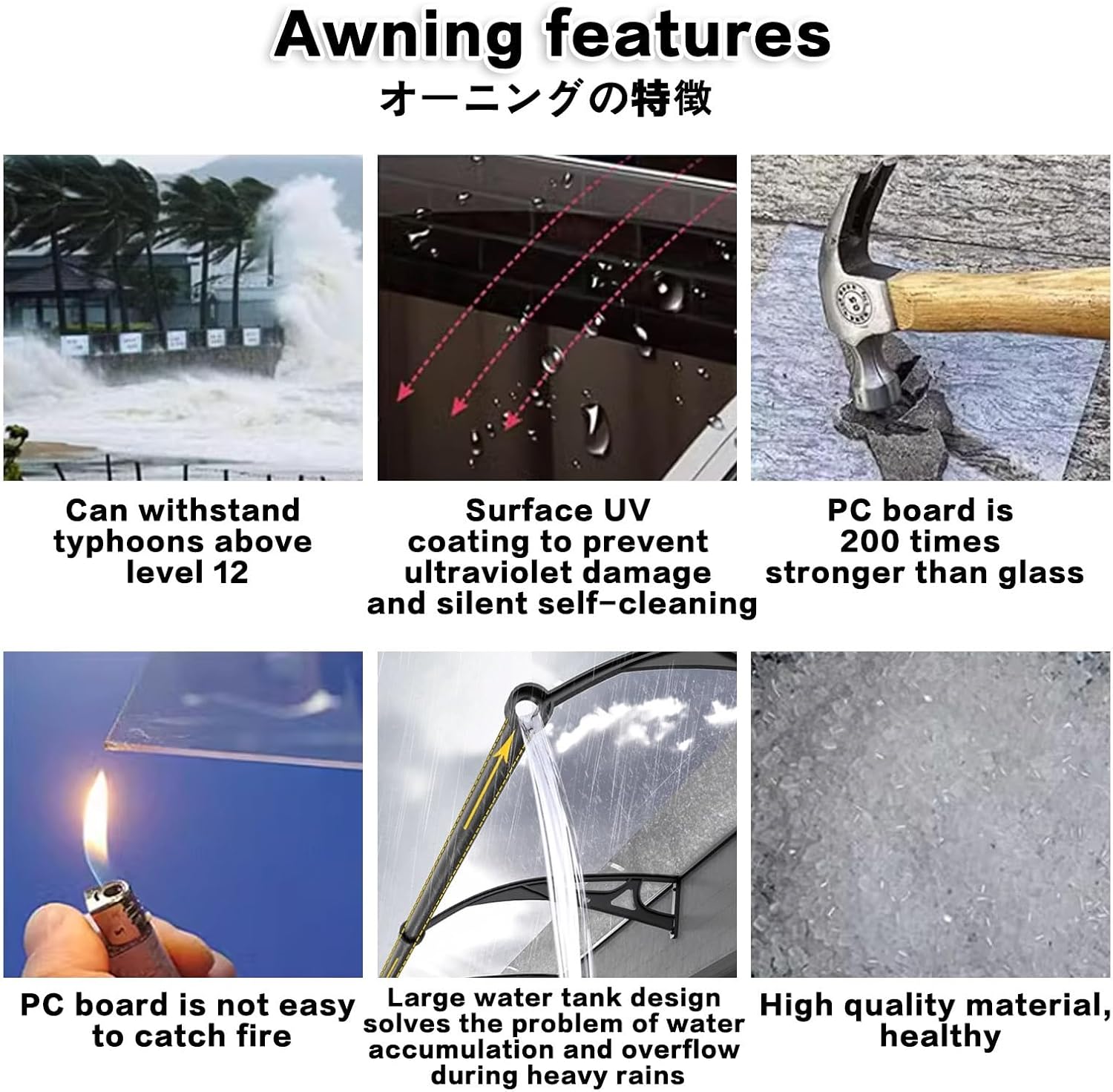 Awning features
オーニングの特徴

Can withstand typhoons above level 12

Surface UV coating to prevent ultraviolet damage and silent self-cleaning

PC board is 200 times stronger than glass

PC board is not easy to catch fire

Large water tank design solves the problem of water accumulation and overflow during heavy rains

High quality material, healthy